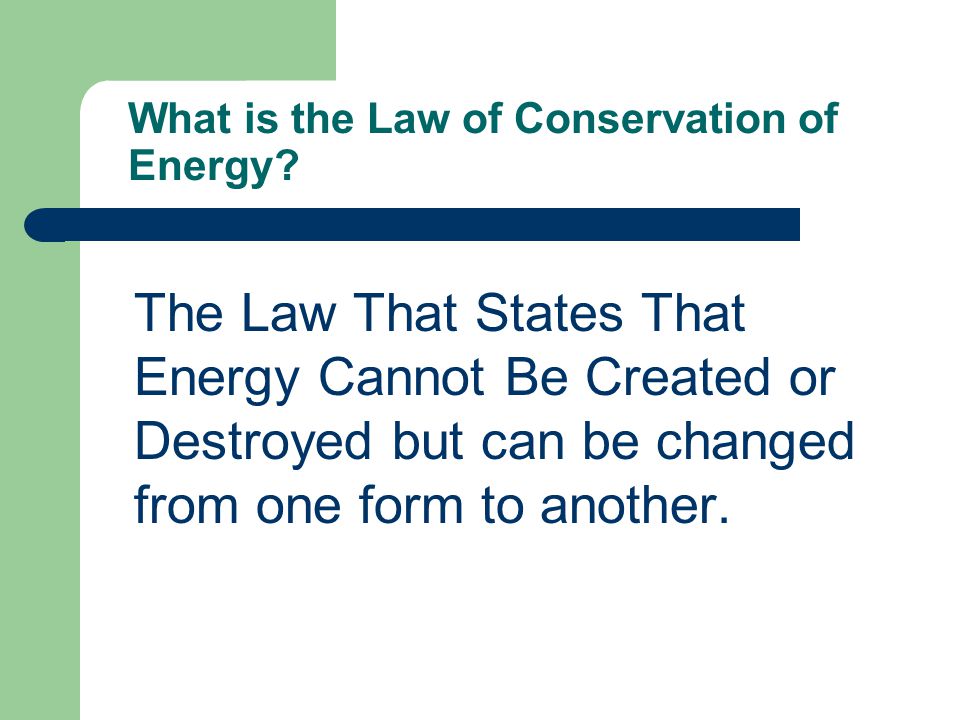 What is the Law of Conservation of Energy?

The Law That States That Energy Cannot Be Created or Destroyed but can be changed from one form to another.